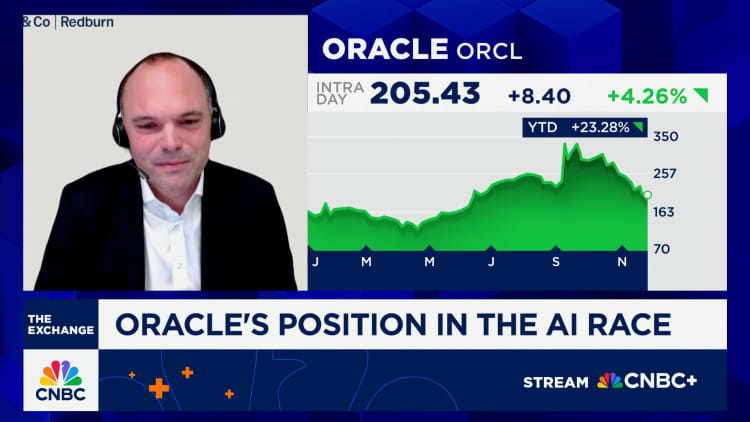 & Co | Redburn

ORACLE ORCL

INTRA DAY 205.43 +8.40 +4.26%

YTD +23.28%

350
257
163
70

J M M J S N

THE EXCHANGE

ORACLE'S POSITION IN THE AI RACE

CNBC

STREAM CNBC+